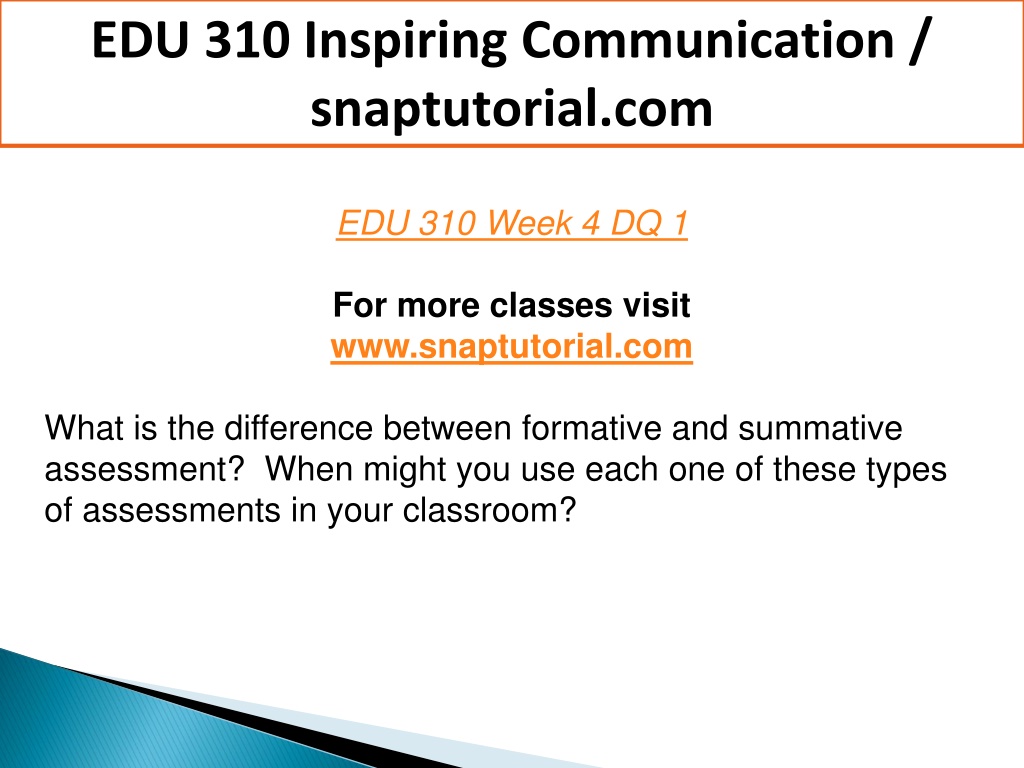 EDU 310 Inspiring Communication / snaptutorial.com

EDU 310 Week 4 DQ 1

For more classes visit
www.snaptutorial.com

What is the difference between formative and summative assessment?  When might you use each one of these types of assessments in your classroom?